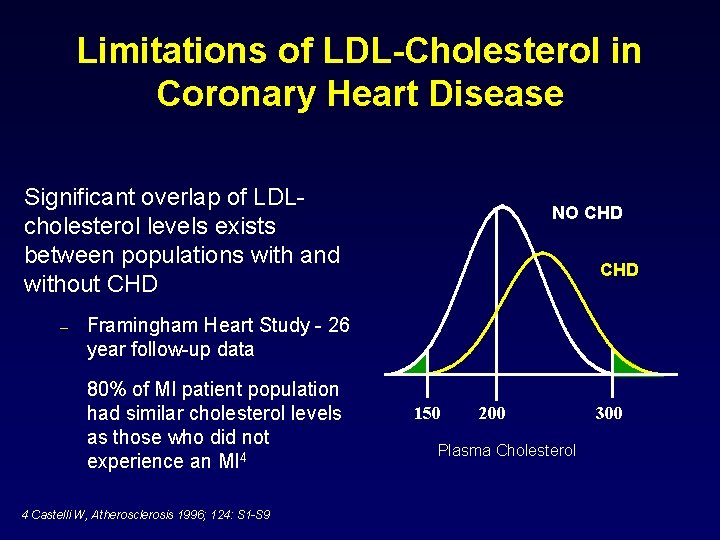 Limitations of LDL-Cholesterol in Coronary Heart Disease

Significant overlap of LDL-cholesterol levels exists between populations with and without CHD

– Framingham Heart Study - 26 year follow-up data

80% of MI patient population had similar cholesterol levels as those who did not experience an MI$^4$

NO CHD

CHD

150

200

300

Plasma Cholesterol

4 Castelli W, Atherosclerosis 1996; 124: S1-S9